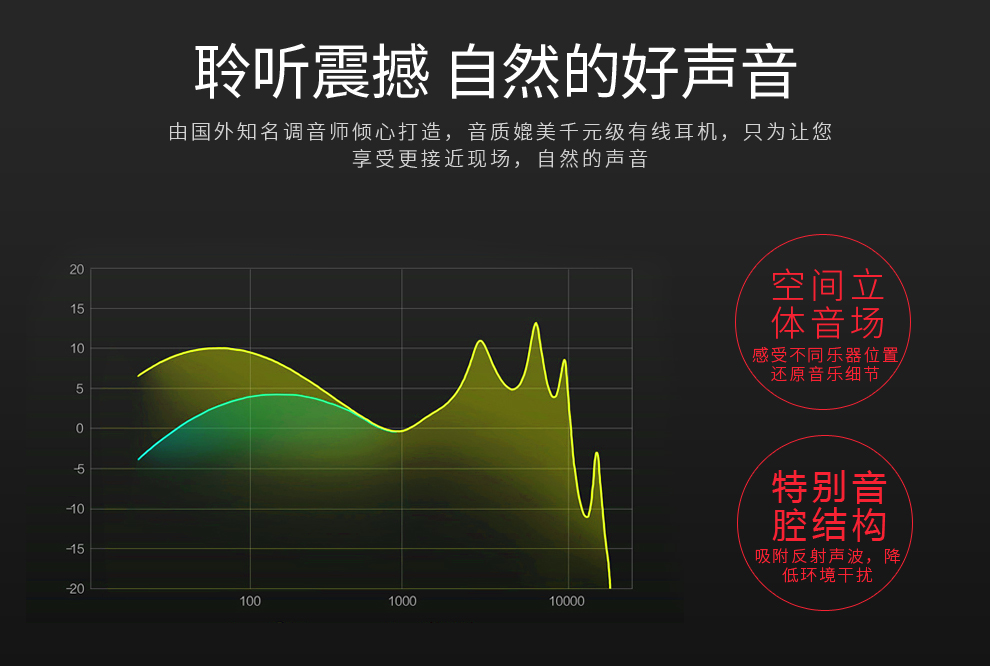 聆听震撼 自然的好声音

由国外知名调音师倾心打造，音质媲美千元级有线耳机，只为让您享受更接近现场，自然的声音

20
15
10
5
0
-5
-10
-15
-20
100
1000
10000

空间立体音场
感受不同乐器位置还原音乐细节

特别音腔结构
吸附反射声波，降低环境干扰